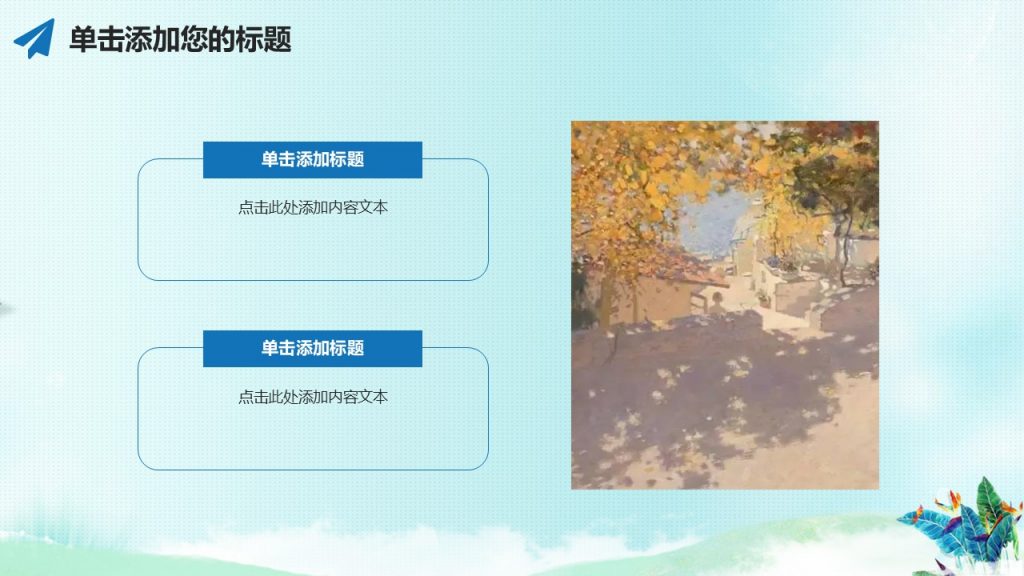 单击添加您的标题

单击添加标题

点击此处添加内容文本

单击添加标题

点击此处添加内容文本